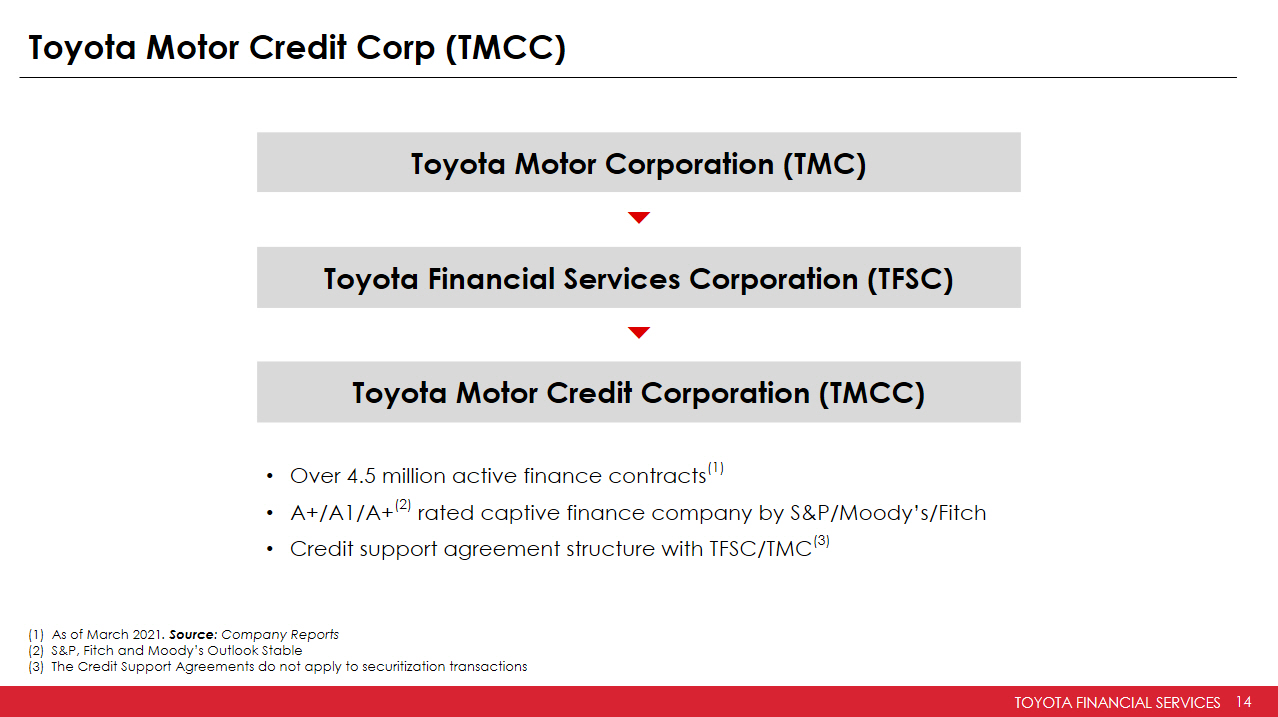 Toyota Motor Credit Corp (TMCC)

Toyota Motor Corporation (TMC)

Toyota Financial Services Corporation (TFSC)

Toyota Motor Credit Corporation (TMCC)

• Over 4.5 million active finance contracts$^{(1)}$
• A+/A1/A+$^{(2)}$ rated captive finance company by S&P/Moody's/Fitch
• Credit support agreement structure with TFSC/TMC$^{(3)}$

(1) As of March 2021. Source: Company Reports
(2) S&P, Fitch and Moody's Outlook Stable
(3) The Credit Support Agreements do not apply to securitization transactions

TOYOTA FINANCIAL SERVICES 14